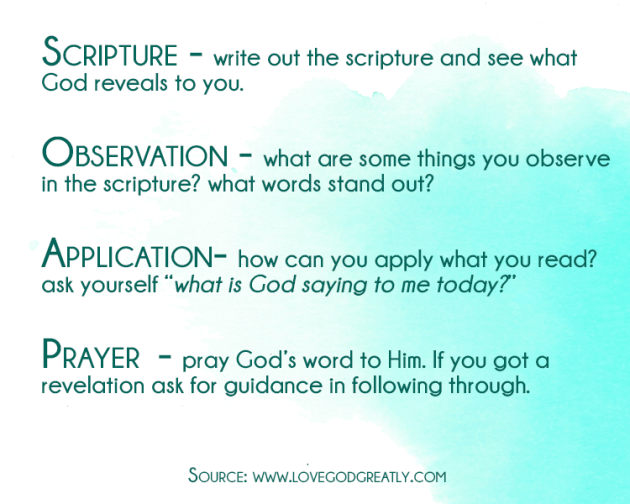 SCRIPTURE – write out the scripture and see what God reveals to you.

OBSERVATION – what are some things you observe in the scripture? what words stand out?

APPLICATION– how can you apply what you read? ask yourself "what is God saying to me today?"

PRAYER – pray God's word to Him. If you got a revelation ask for guidance in following through.

SOURCE: WWW.LOVEGODGREATLY.COM